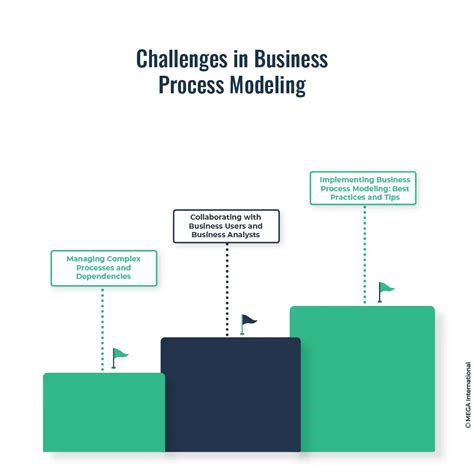 Challenges in Business Process Modeling

Managing Complex Processes and Dependencies

Collaborating with Business Users and Business Analysts

Implementing Business Process Modeling: Best Practices and Tips

© MEGA International